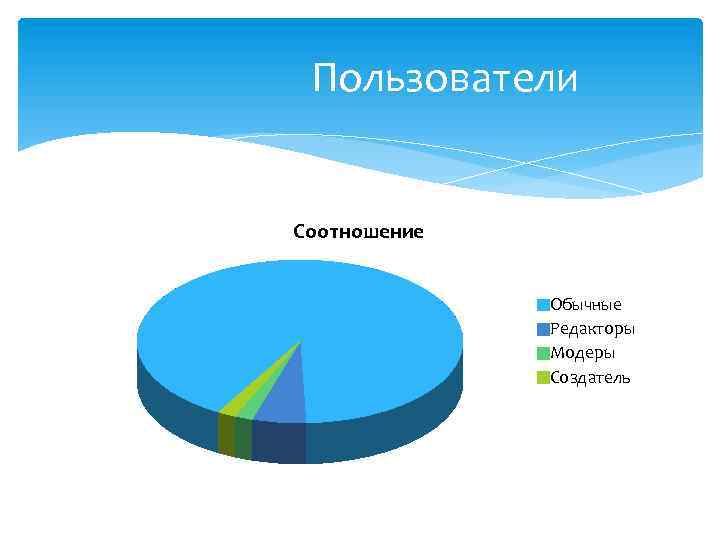 Пользователи

Соотношение

Обычные
Редакторы
Модеры
Создатель